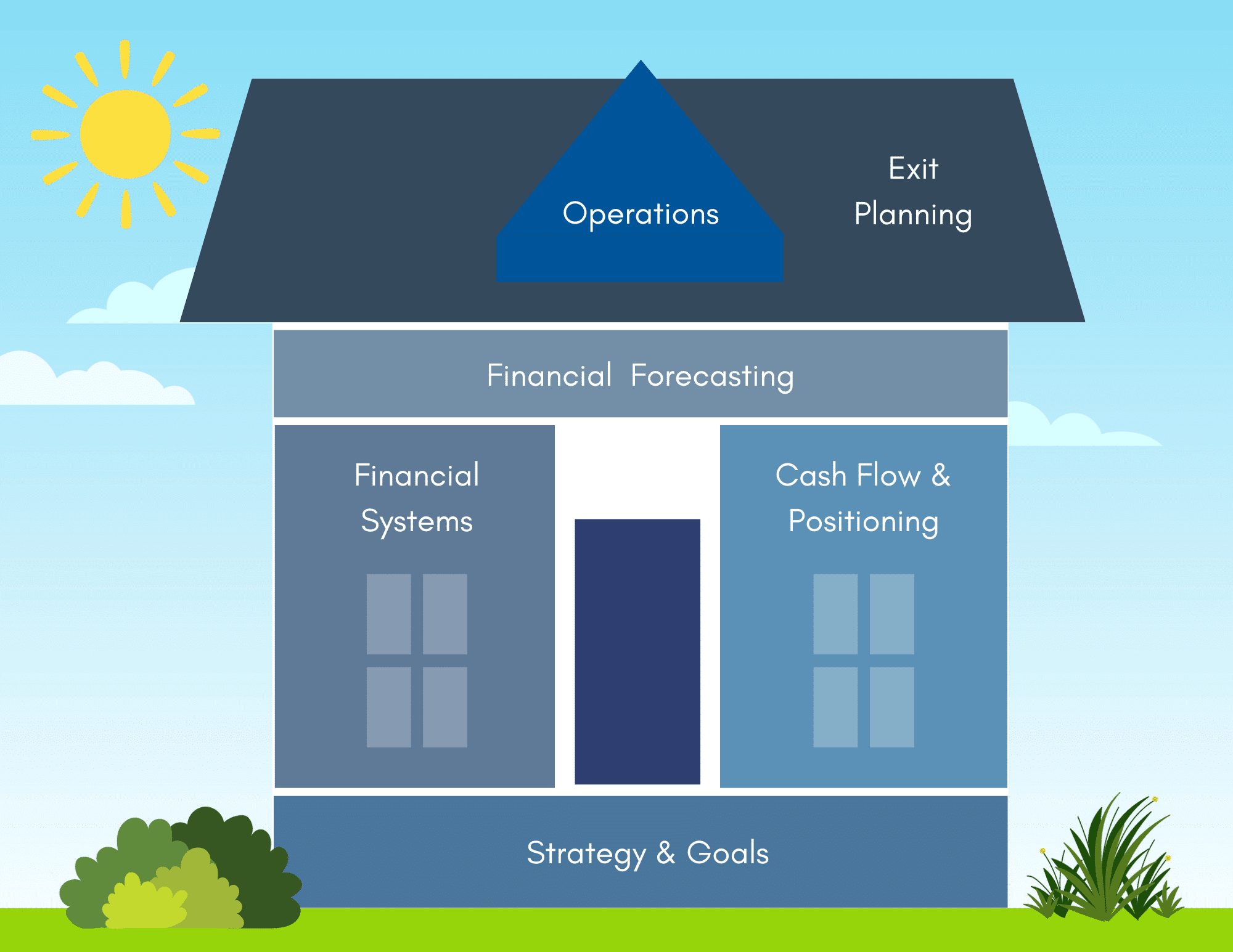 Operations

Exit Planning

Financial Forecasting

Financial Systems

Cash Flow & Positioning

Strategy & Goals